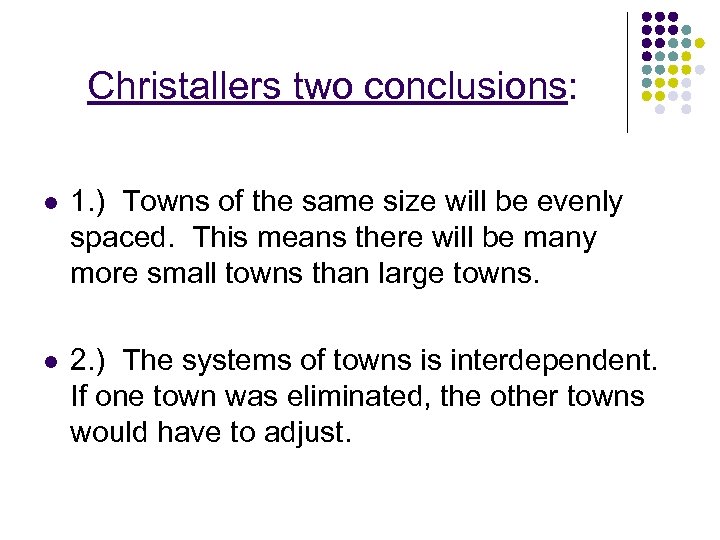 Christallers two conclusions:

- 1.) Towns of the same size will be evenly spaced. This means there will be many more small towns than large towns.

- 2.) The systems of towns is interdependent. If one town was eliminated, the other towns would have to adjust.